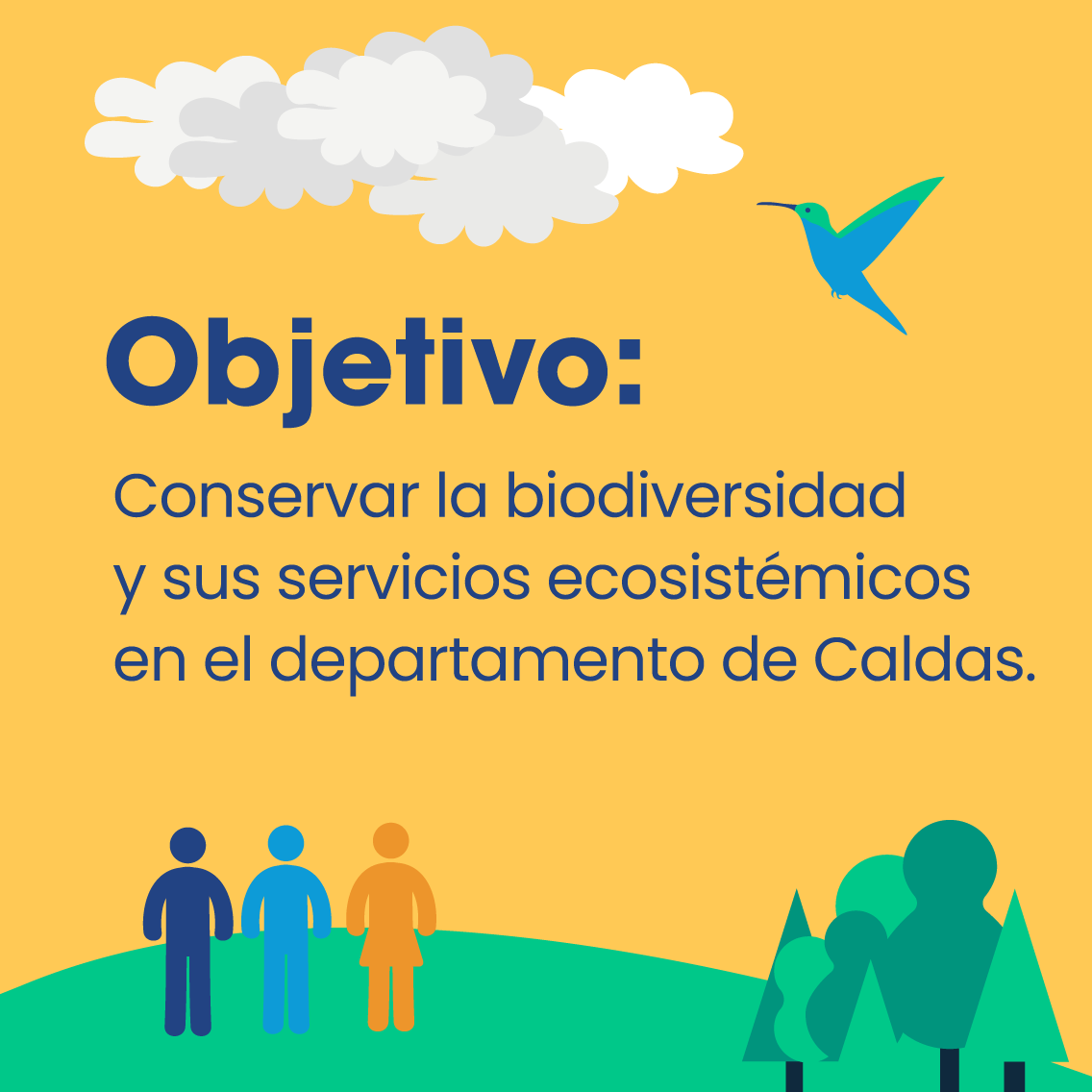 Objetivo:

Conservar la biodiversidad y sus servicios ecosistémicos en el departamento de Caldas.